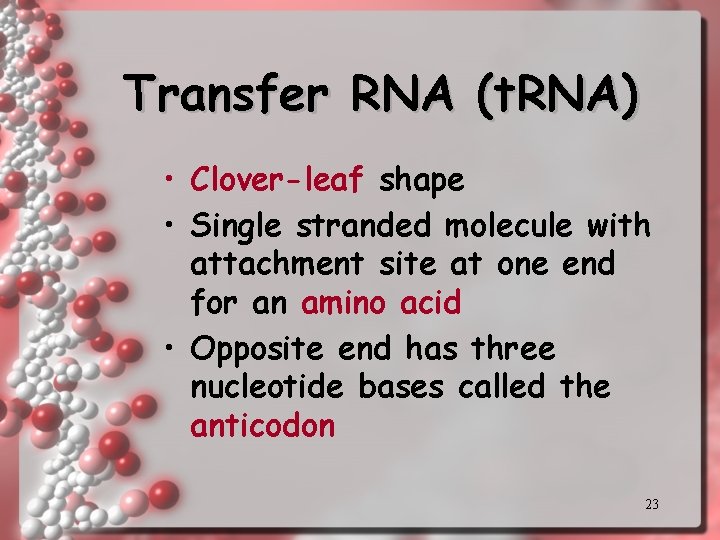 Transfer RNA (tRNA)

• Clover-leaf shape
• Single stranded molecule with attachment site at one end for an amino acid
• Opposite end has three nucleotide bases called the anticodon

23